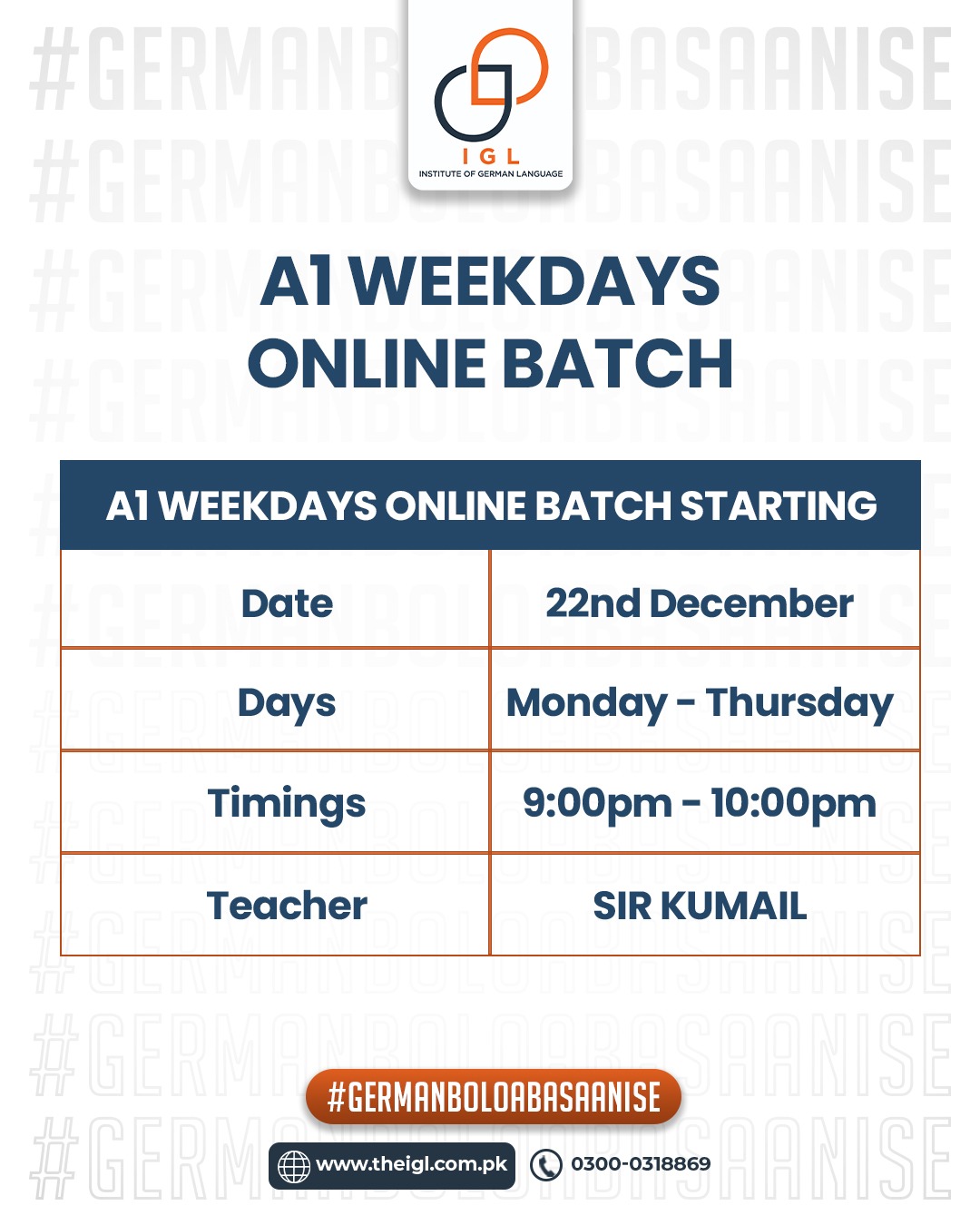 IGL
INSTITUTE OF GERMAN LANGUAGE

A1 WEEKDAYS ONLINE BATCH

| A1 WEEKDAYS ONLINE BATCH STARTING | |
|---|---|
| Date | 22nd December |
| Days | Monday - Thursday |
| Timings | 9:00pm - 10:00pm |
| Teacher | SIR KUMAIL |

#GERMANBOLOABASAANISE

www.theigl.com.pk
0300-0318869